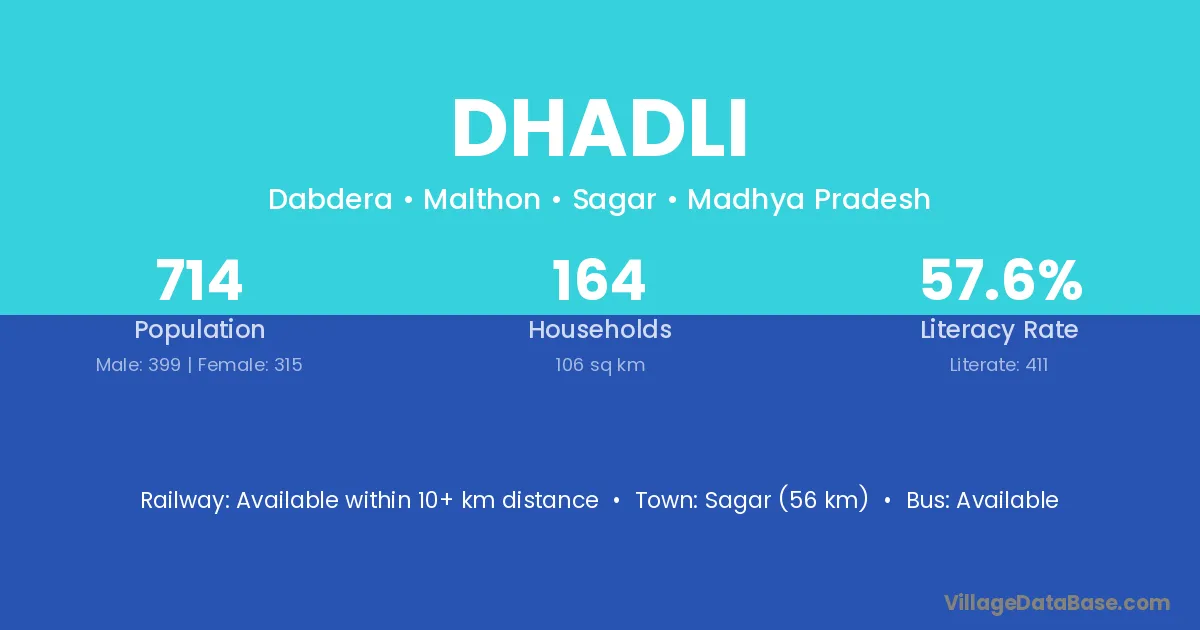 DHADLI

Dabdera • Malthon • Sagar • Madhya Pradesh

714
Population
Male: 399 | Female: 315

164
Households
106 sq km

57.6%
Literacy Rate
Literate: 411

Railway: Available within 10+ km distance • Town: Sagar (56 km) • Bus: Available

VillageDataBase.com